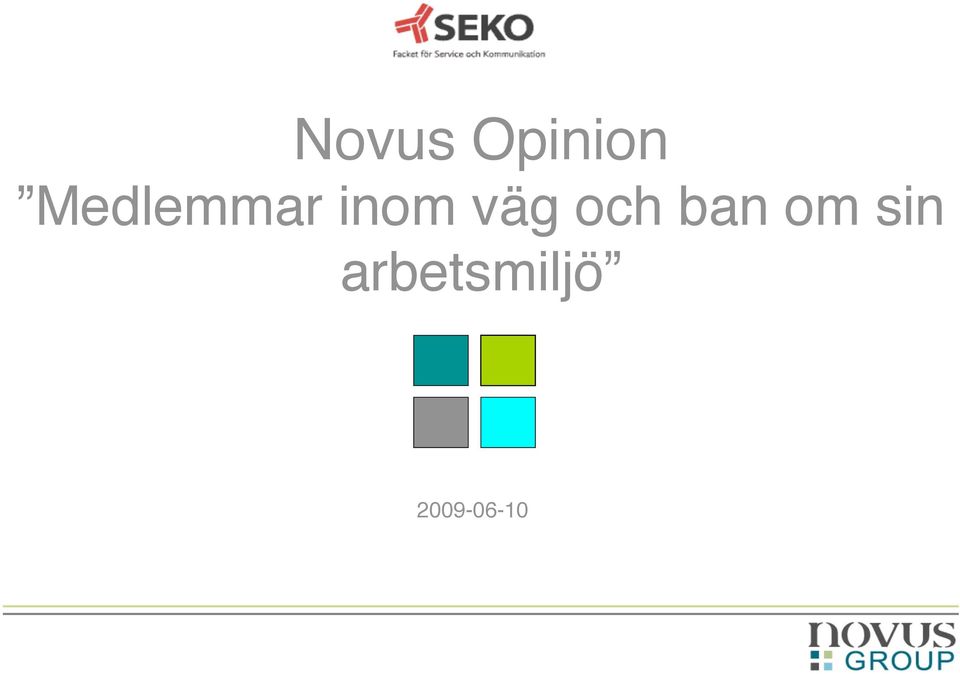 SEKO
Facket för Service och Kommunikation

Novus Opinion
”Medlemmar inom väg och ban om sin arbetsmiljö”

2009-06-10

novus
GROUP